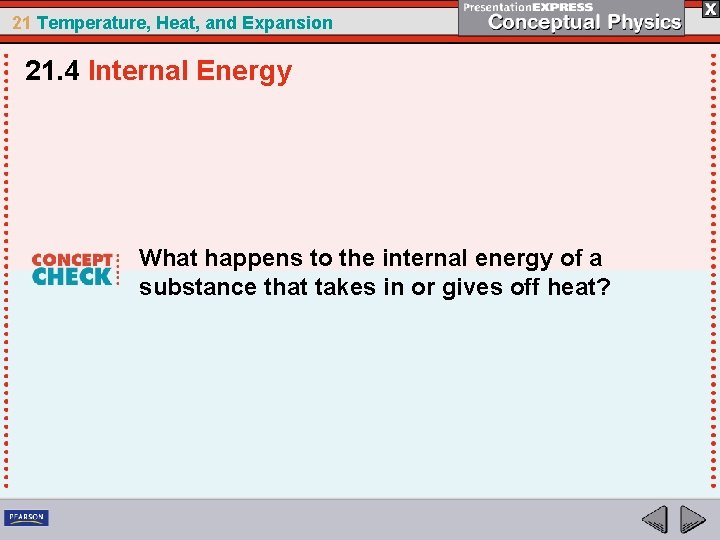 21 Temperature, Heat, and Expansion

PresentationEXPRESS
Conceptual Physics

X

21.4 Internal Energy

CONCEPT CHECK

What happens to the internal energy of a substance that takes in or gives off heat?

PEARSON